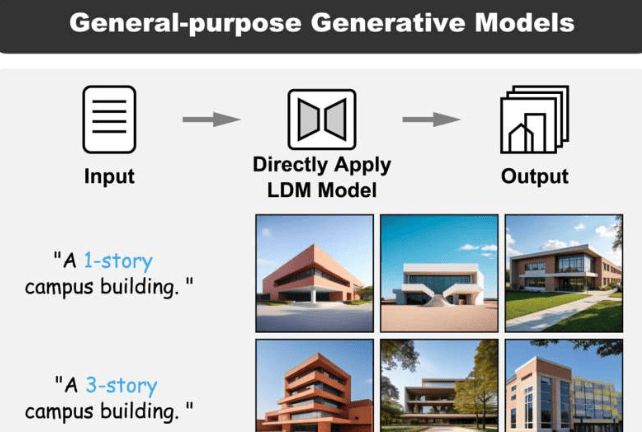 General-purpose Generative Models

Input

Directly Apply LDM Model

Output

"A 1-story campus building. "

"A 3-story campus building. "